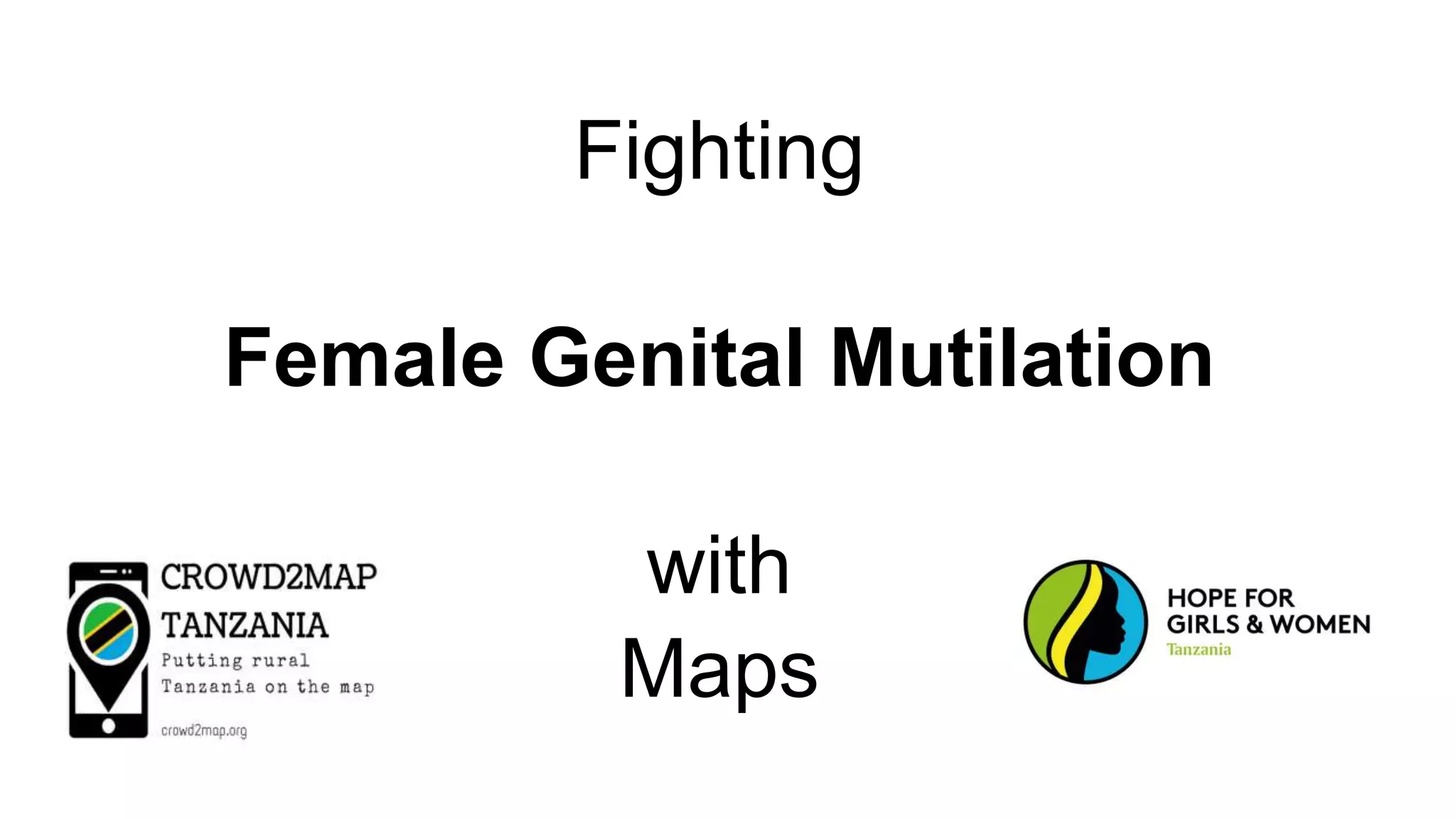 Fighting

Female Genital Mutilation

with
Maps

CROWD2MAP
TANZANIA
Putting rural
Tanzania on the map
crowd2map.org

HOPE FOR
GIRLS & WOMEN
Tanzania